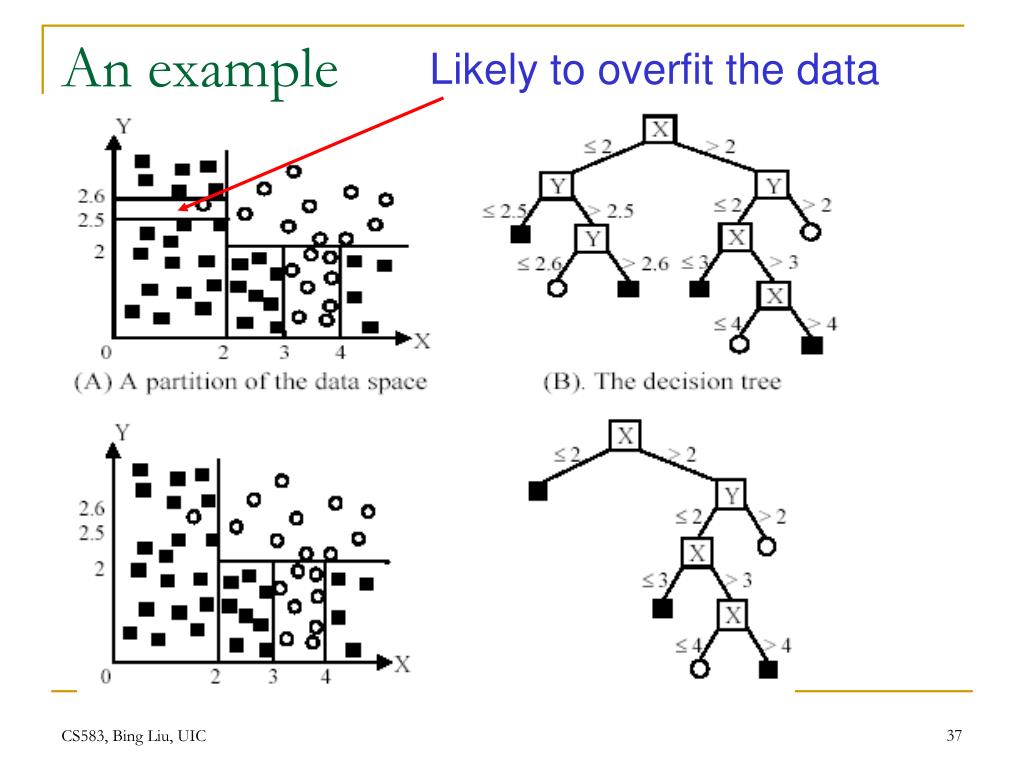 An example

Likely to overfit the data

Y
2.6
2.5
2
0
2
3
4
X

(A) A partition of the data space

X
$\leq 2$
$> 2$
Y
Y
$\leq 2.5$
$> 2.5$
$\leq 2$
$> 2$
Y
X
$\leq 2.6$
$> 2.6$
$\leq 3$
$> 3$
X
$\leq 4$
$> 4$

(B). The decision tree

Y
2.6
2.5
2
0
2
3
4
X

X
$\leq 2$
$> 2$
Y
$\leq 2$
$> 2$
X
$\leq 3$
$> 3$
X
$\leq 4$
$> 4$

CS583, Bing Liu, UIC

37